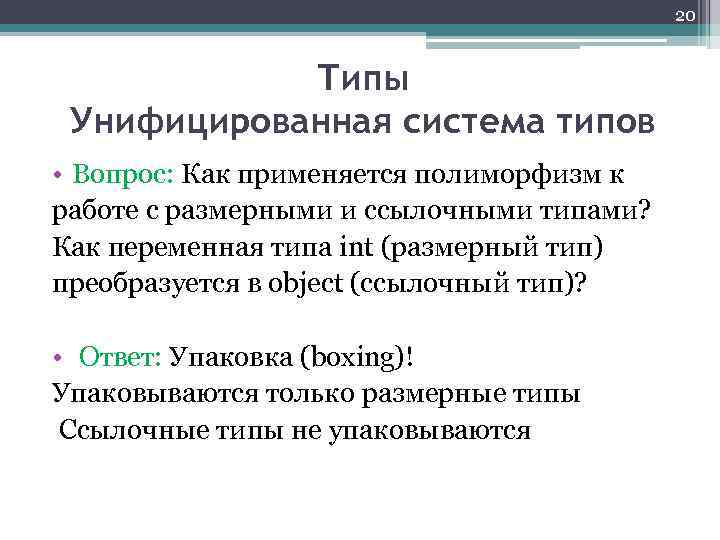 20

Типы
Унифицированная система типов

• Вопрос: Как применяется полиморфизм к работе с размерными и ссылочными типами? Как переменная типа int (размерный тип) преобразуется в object (ссылочный тип)?

• Ответ: Упаковка (boxing)!
Упаковываются только размерные типы
Ссылочные типы не упаковываются